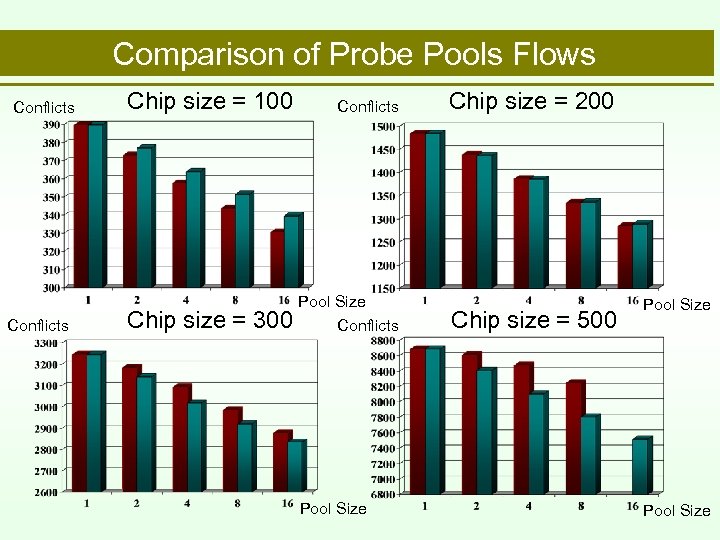 Comparison of Probe Pools Flows

Chip size = 100

Conflicts

390
380
370
360
350
340
330
320
310
300

1 2 4 8 16 Pool Size

Chip size = 200

Conflicts

1500
1450
1400
1350
1300
1250
1200
1150

1 2 4 8 16 Pool Size

Chip size = 300

Conflicts

3300
3200
3100
3000
2900
2800
2700
2600

1 2 4 8 16 Pool Size

Chip size = 500

Conflicts

8800
8600
8400
8200
8000
7800
7600
7400
7200
7000
6800

1 2 4 8 16 Pool Size